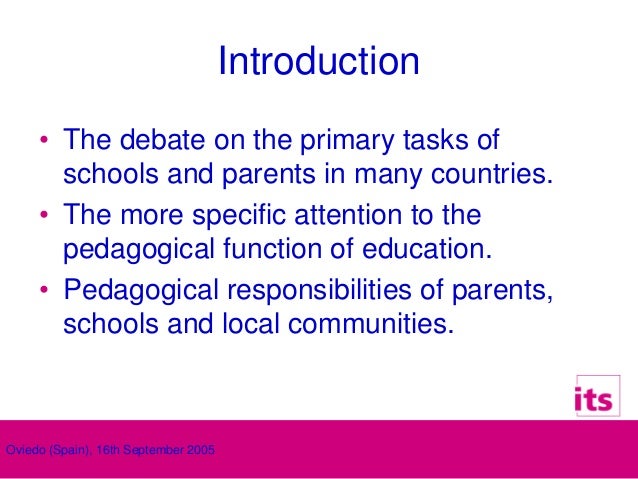 Introduction

• The debate on the primary tasks of schools and parents in many countries.
• The more specific attention to the pedagogical function of education.
• Pedagogical responsibilities of parents, schools and local communities.

its

Oviedo (Spain), 16th September 2005